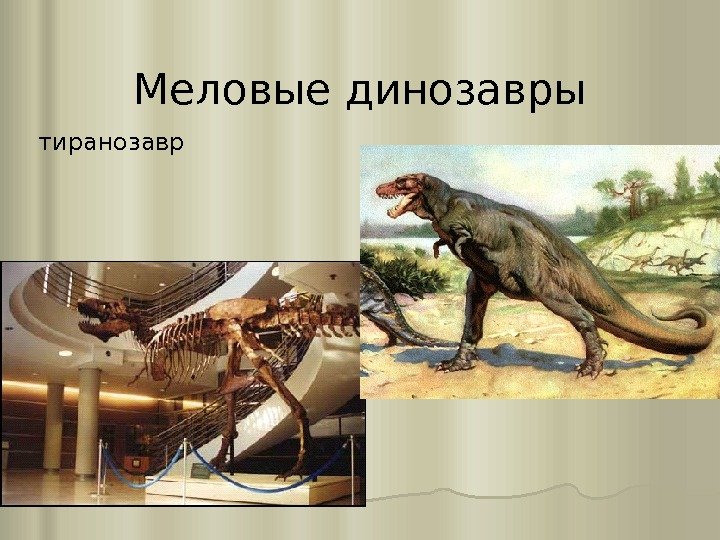 Меловые динозавры

тиранозавр